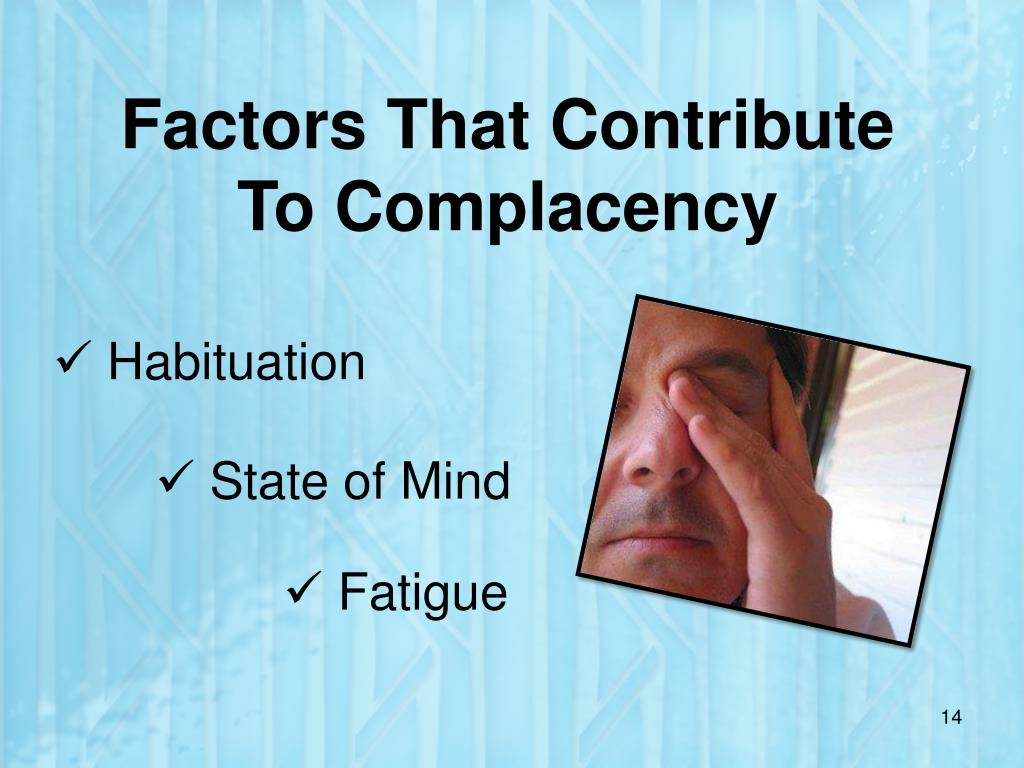 Factors That Contribute To Complacency

✓ Habituation

✓ State of Mind

✓ Fatigue

14